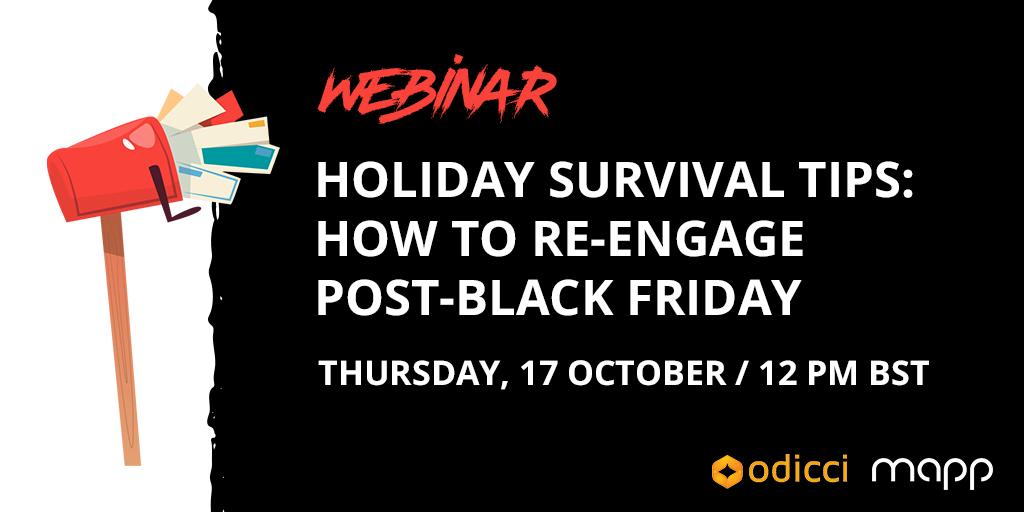 WEBINAR

HOLIDAY SURVIVAL TIPS: HOW TO RE-ENGAGE POST-BLACK FRIDAY

THURSDAY, 17 OCTOBER / 12 PM BST

odicci mapp